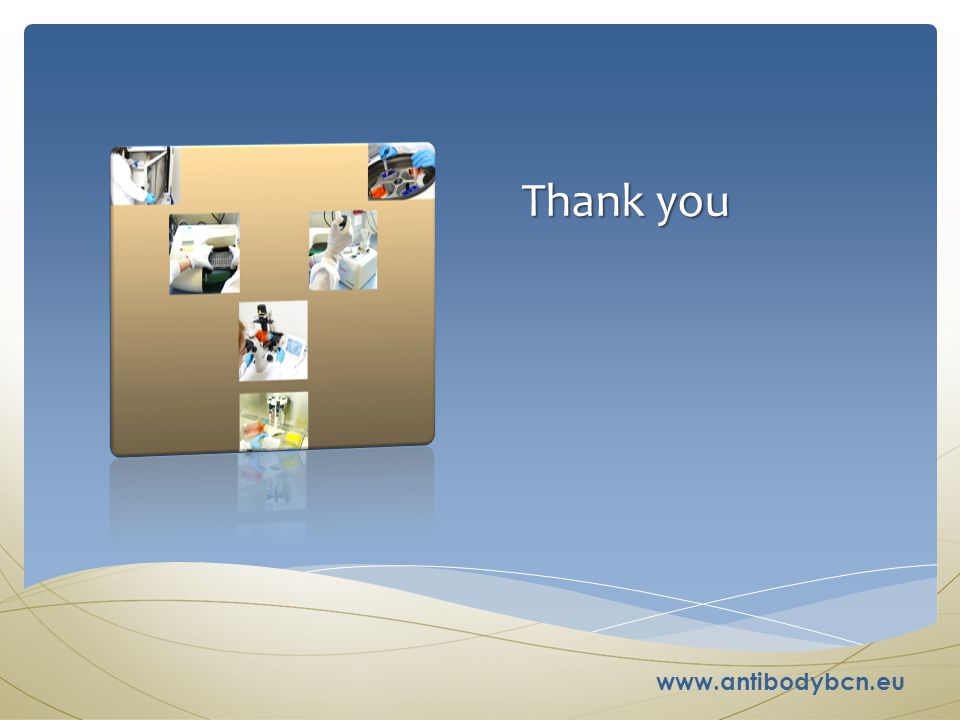 Thank you

www.antibodybcn.eu